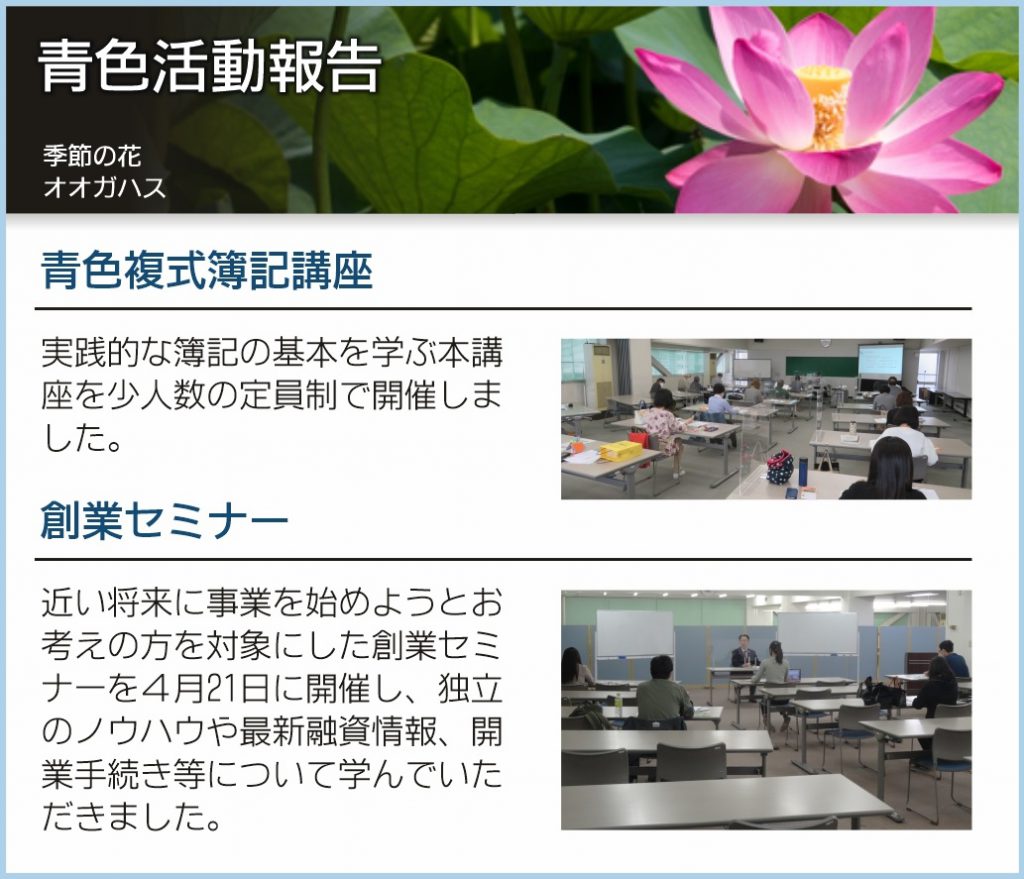 青色活動報告

季節の花
オオガハス

青色複式簿記講座

実践的な簿記の基本を学ぶ本講座を少人数の定員制で開催しました。

創業セミナー

近い将来に事業を始めようとお考えの方を対象にした創業セミナーを４月21日に開催し、独立のノウハウや最新融資情報、開業手続き等について学んでいただきました。